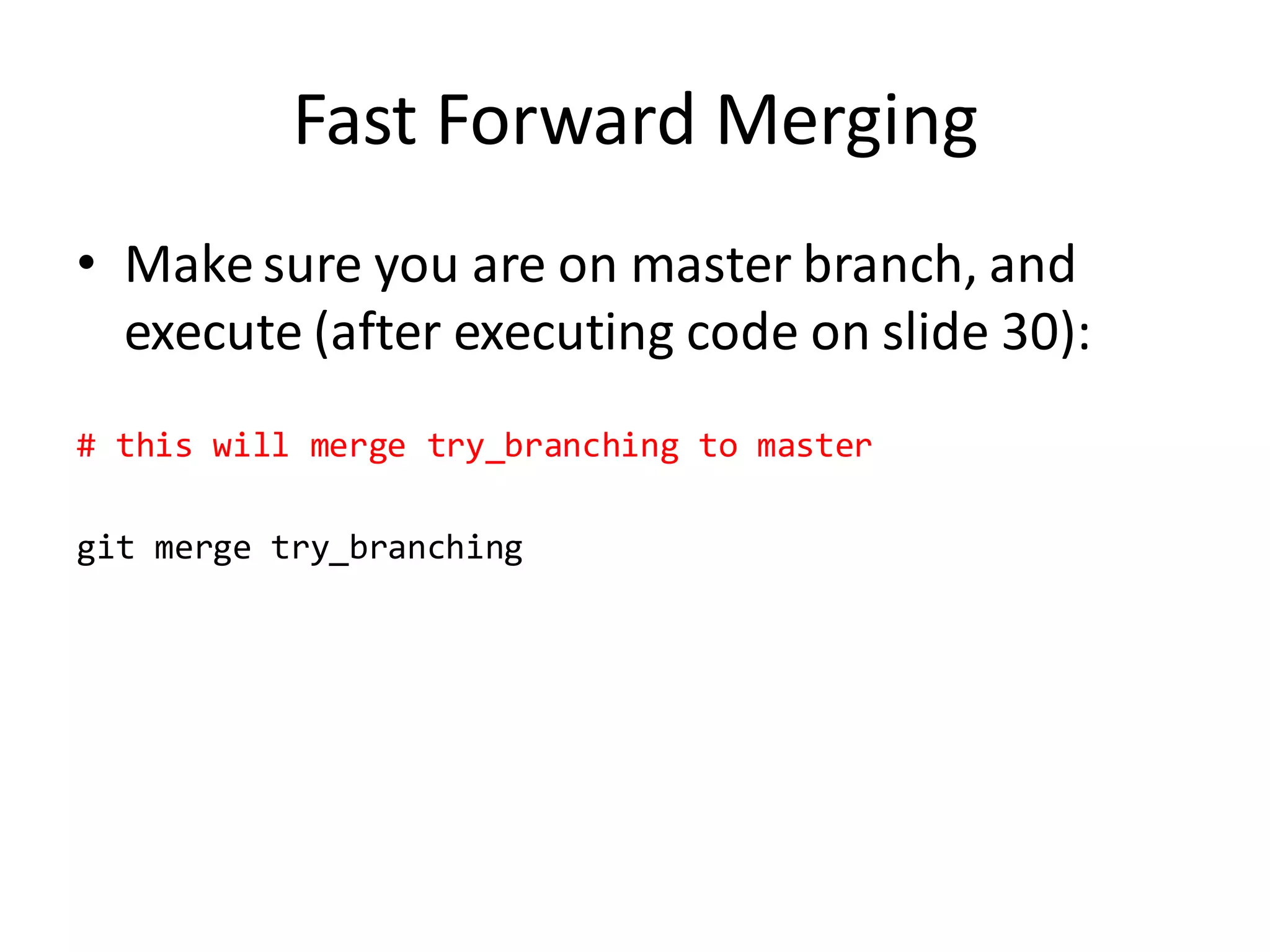 Fast Forward Merging

• Make sure you are on master branch, and execute (after executing code on slide 30):

# this will merge try_branching to master

git merge try_branching